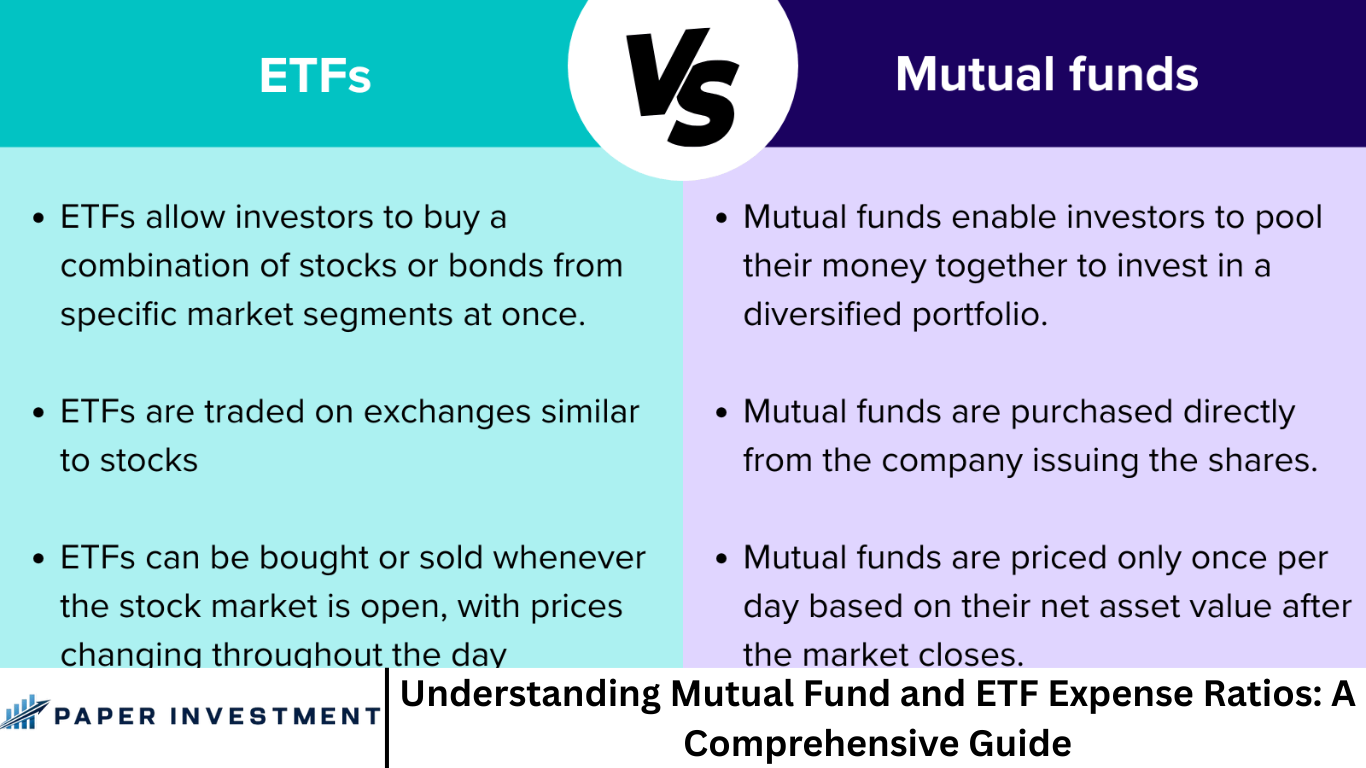 ETFs

VS

Mutual funds

• ETFs allow investors to buy a combination of stocks or bonds from specific market segments at once.

• ETFs are traded on exchanges similar to stocks

• ETFs can be bought or sold whenever the stock market is open, with prices changing throughout the day

• Mutual funds enable investors to pool their money together to invest in a diversified portfolio.

• Mutual funds are purchased directly from the company issuing the shares.

• Mutual funds are priced only once per day based on their net asset value after the market closes.

PAPER INVESTMENT

Understanding Mutual Fund and ETF Expense Ratios: A Comprehensive Guide